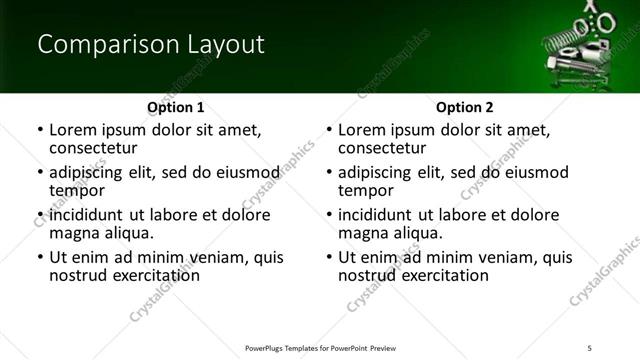 Comparison Layout

Option 1

• Lorem ipsum dolor sit amet, consectetur
• adipiscing elit, sed do eiusmod tempor
• incididunt ut labore et dolore magna aliqua.
• Ut enim ad minim veniam, quis nostrud exercitation

Option 2

• Lorem ipsum dolor sit amet, consectetur
• adipiscing elit, sed do eiusmod tempor
• incididunt ut labore et dolore magna aliqua.
• Ut enim ad minim veniam, quis nostrud exercitation

CrystalGraphics

PowerPlugs Templates for PowerPoint Preview

5